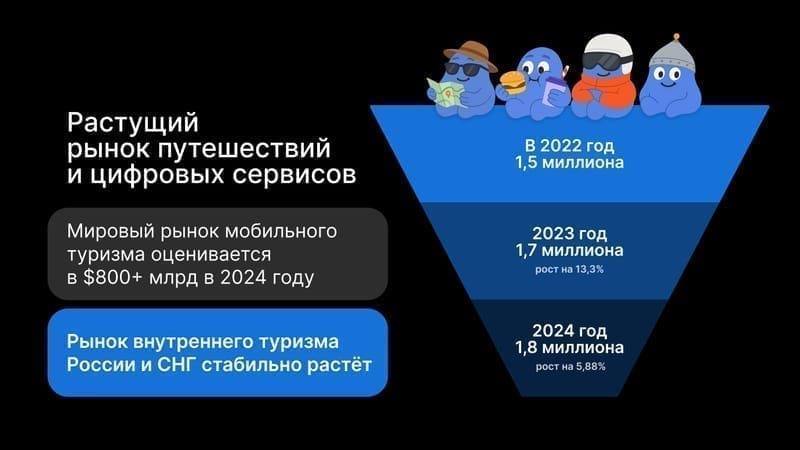 Растущий рынок путешествий и цифровых сервисов

Мировый рынок мобильного туризма оценивается в \$800+ млрд в 2024 году

Рынок внутреннего туризма России и СНГ стабильно растёт

В 2022 год
1,5 миллиона

2023 год
1,7 миллиона
рост на 13,3%

2024 год
1,8 миллиона
рост на 5,88%